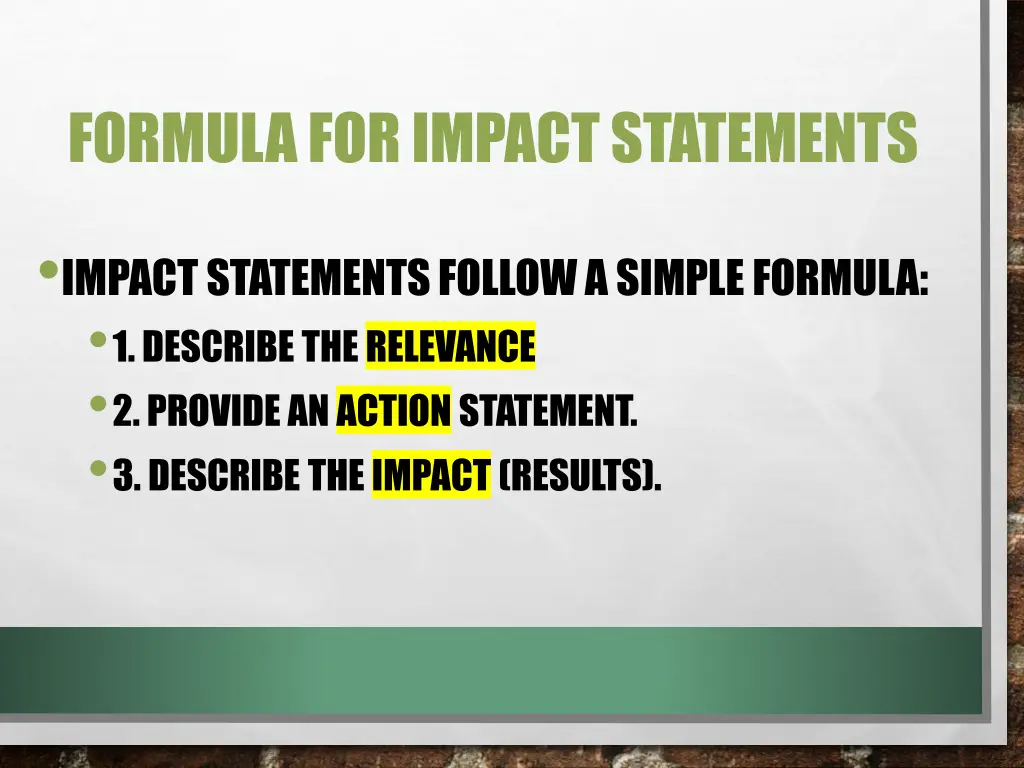 FORMULA FOR IMPACT STATEMENTS

• IMPACT STATEMENTS FOLLOW A SIMPLE FORMULA:
• 1. DESCRIBE THE RELEVANCE
• 2. PROVIDE AN ACTION STATEMENT.
• 3. DESCRIBE THE IMPACT (RESULTS).